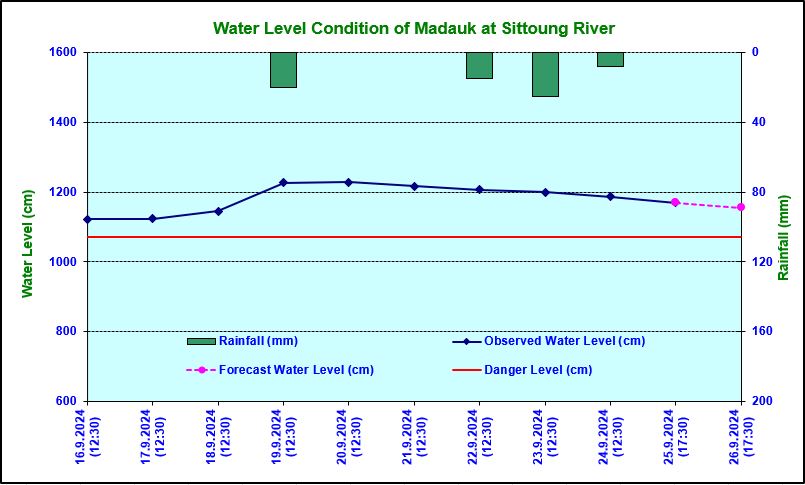 Water Level Condition of Madauk at Sittoung River

Water Level (cm)

1600
1400
1200
1000
800
600

Rainfall (mm)

0
40
80
120
160
200

Rainfall (mm)
Observed Water Level (cm)
Forecast Water Level (cm)
Danger Level (cm)

16.9.2024 (12:30)
17.9.2024 (12:30)
18.9.2024 (12:30)
19.9.2024 (12:30)
20.9.2024 (12:30)
21.9.2024 (12:30)
22.9.2024 (12:30)
23.9.2024 (12:30)
24.9.2024 (12:30)
25.9.2024 (17:30)
26.9.2024 (17:30)